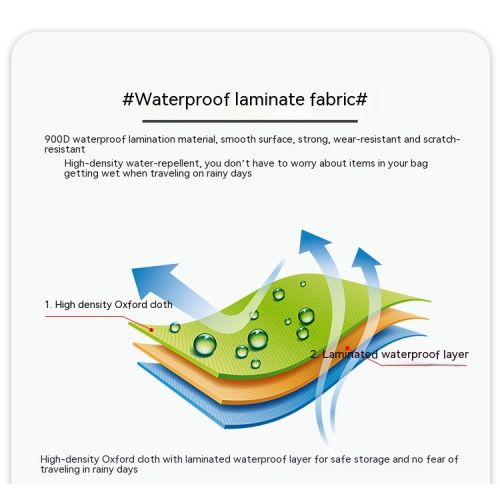 #Waterproof laminate fabric#

900D waterproof lamination material, smooth surface, strong, wear-resistant and scratch-resistant

High-density water-repellent, you don't have to worry about items in your bag getting wet when traveling on rainy days

1. High density Oxford cloth

2. Laminated waterproof layer

High-density Oxford cloth with laminated waterproof layer for safe storage and no fear of traveling in rainy days